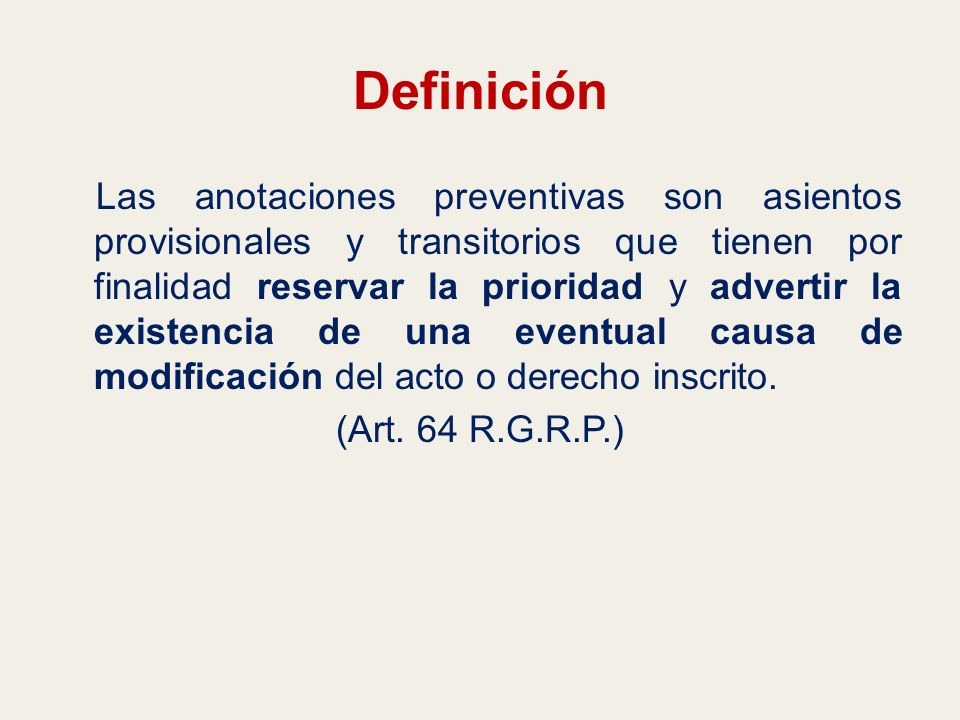 Definición

Las anotaciones preventivas son asientos provisionales y transitorios que tienen por finalidad reservar la prioridad y advertir la existencia de una eventual causa de modificación del acto o derecho inscrito.

(Art. 64 R.G.R.P.)